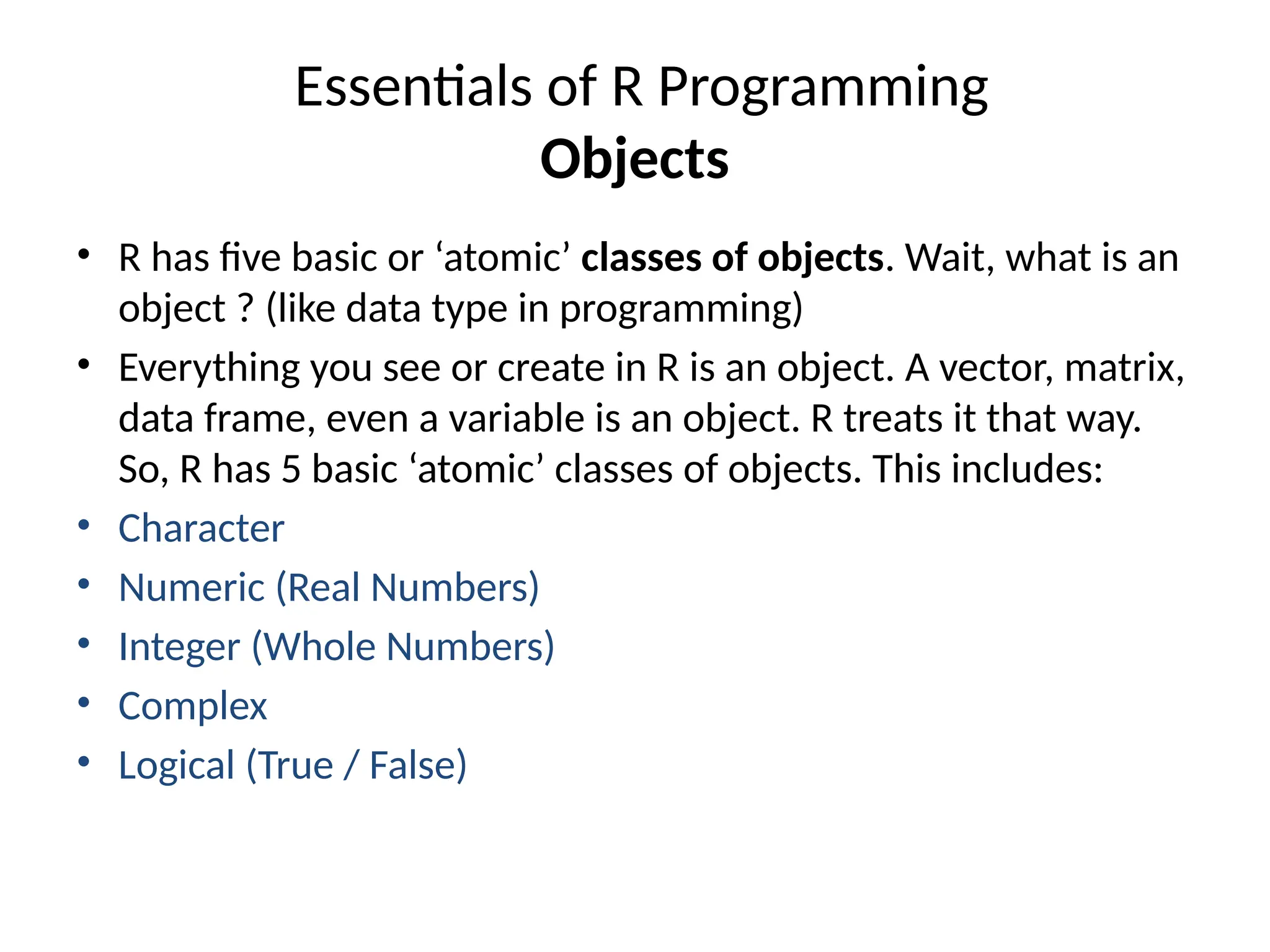 Essentials of R Programming
Objects

• R has five basic or ‘atomic’ classes of objects. Wait, what is an object ? (like data type in programming)
• Everything you see or create in R is an object. A vector, matrix, data frame, even a variable is an object. R treats it that way. So, R has 5 basic ‘atomic’ classes of objects. This includes:
• Character
• Numeric (Real Numbers)
• Integer (Whole Numbers)
• Complex
• Logical (True / False)